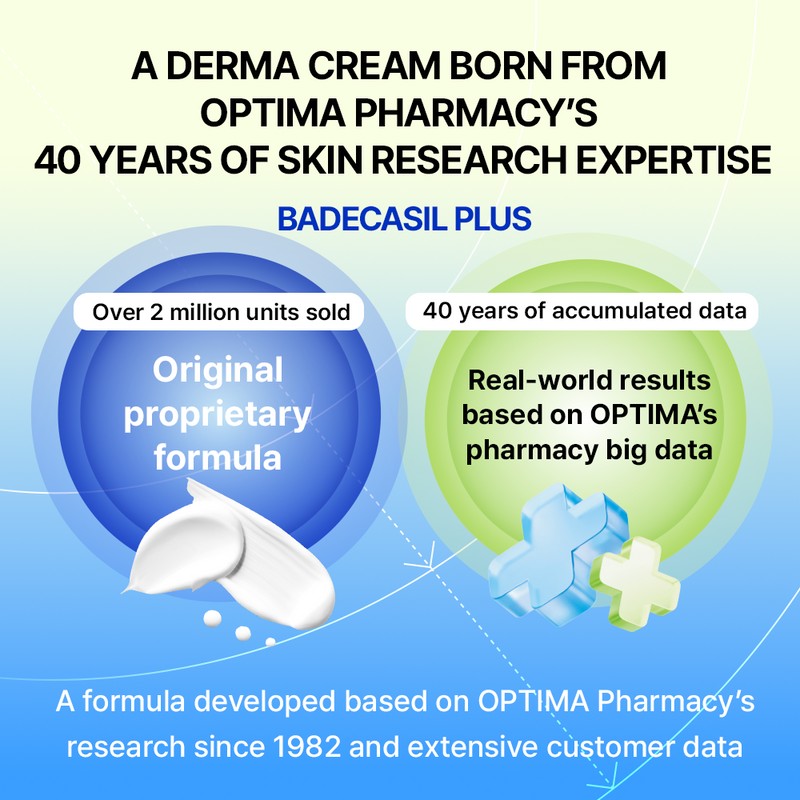 A DERMA CREAM BORN FROM OPTIMA PHARMACY'S 40 YEARS OF SKIN RESEARCH EXPERTISE

BADECASIL PLUS

Over 2 million units sold

Original proprietary formula

40 years of accumulated data

Real-world results based on OPTIMA's pharmacy big data

A formula developed based on OPTIMA Pharmacy's research since 1982 and extensive customer data